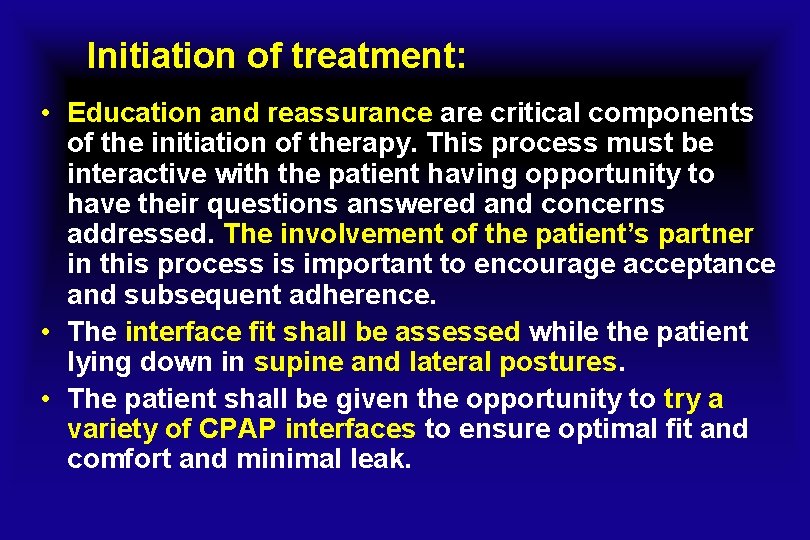 Initiation of treatment:

• Education and reassurance are critical components of the initiation of therapy. This process must be interactive with the patient having opportunity to have their questions answered and concerns addressed. The involvement of the patient's partner in this process is important to encourage acceptance and subsequent adherence.

• The interface fit shall be assessed while the patient lying down in supine and lateral postures.

• The patient shall be given the opportunity to try a variety of CPAP interfaces to ensure optimal fit and comfort and minimal leak.